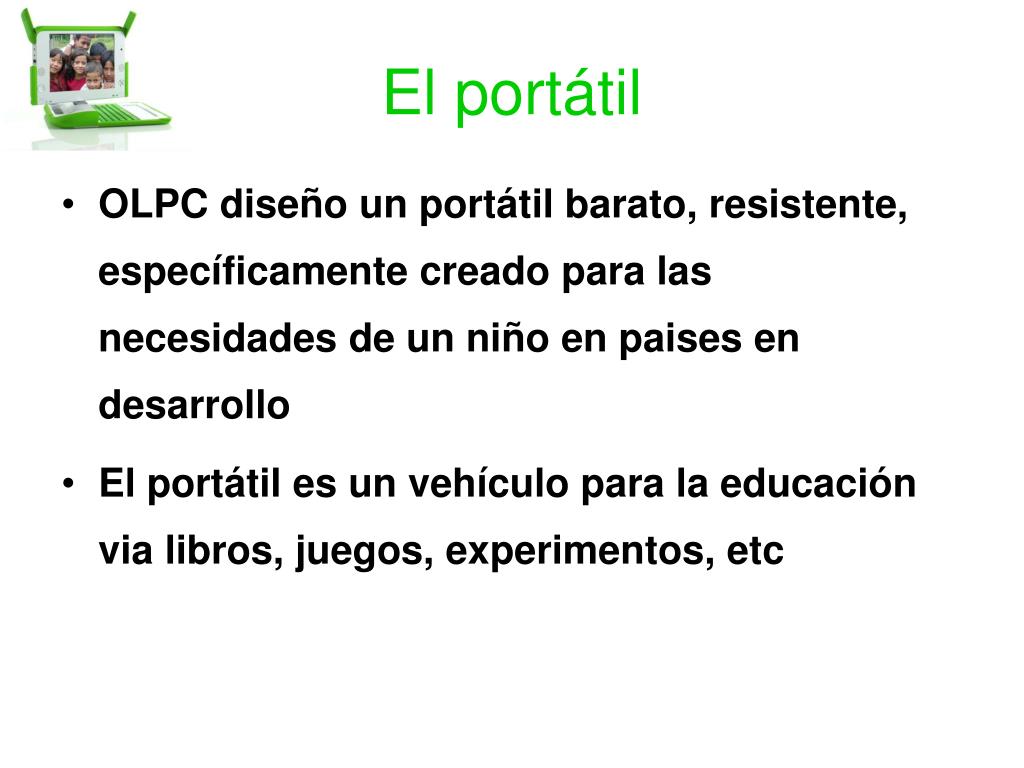 El portátil

• OLPC diseño un portátil barato, resistente, específicamente creado para las necesidades de un niño en paises en desarrollo

• El portátil es un vehículo para la educación via libros, juegos, experimentos, etc